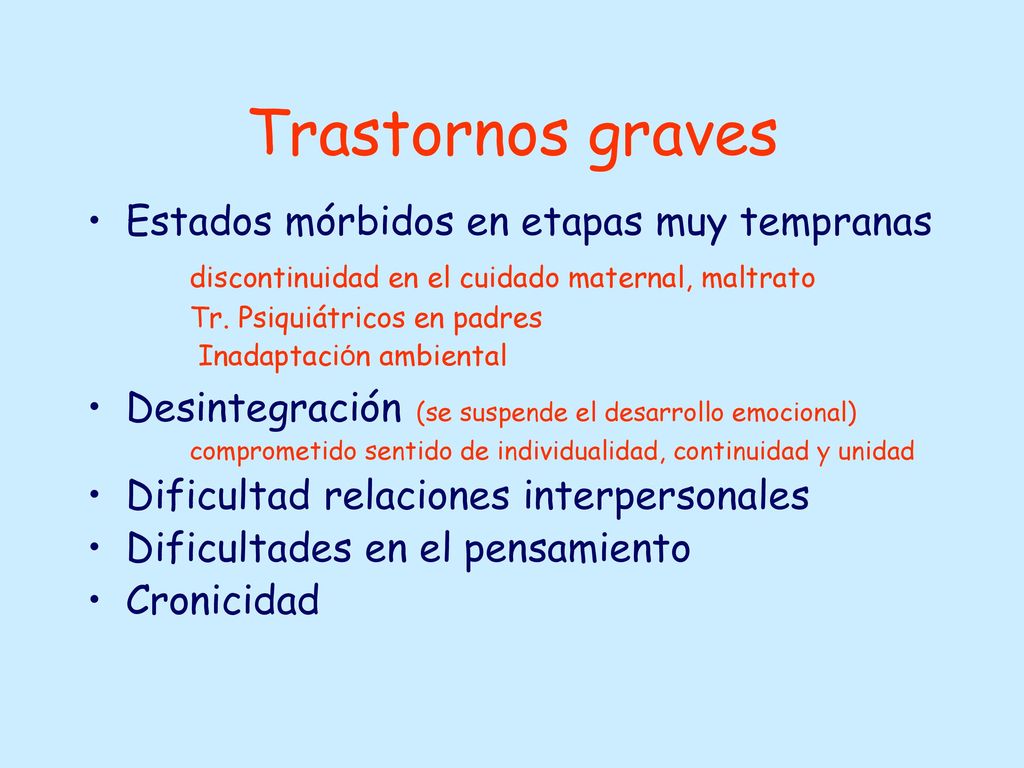 Trastornos graves

• Estados mórbidos en etapas muy tempranas

discontinuidad en el cuidado maternal, maltrato

Tr. Psiquiátricos en padres

Inadaptación ambiental

• Desintegración (se suspende el desarrollo emocional)

comprometido sentido de individualidad, continuidad y unidad

• Dificultad relaciones interpersonales

• Dificultades en el pensamiento

• Cronicidad